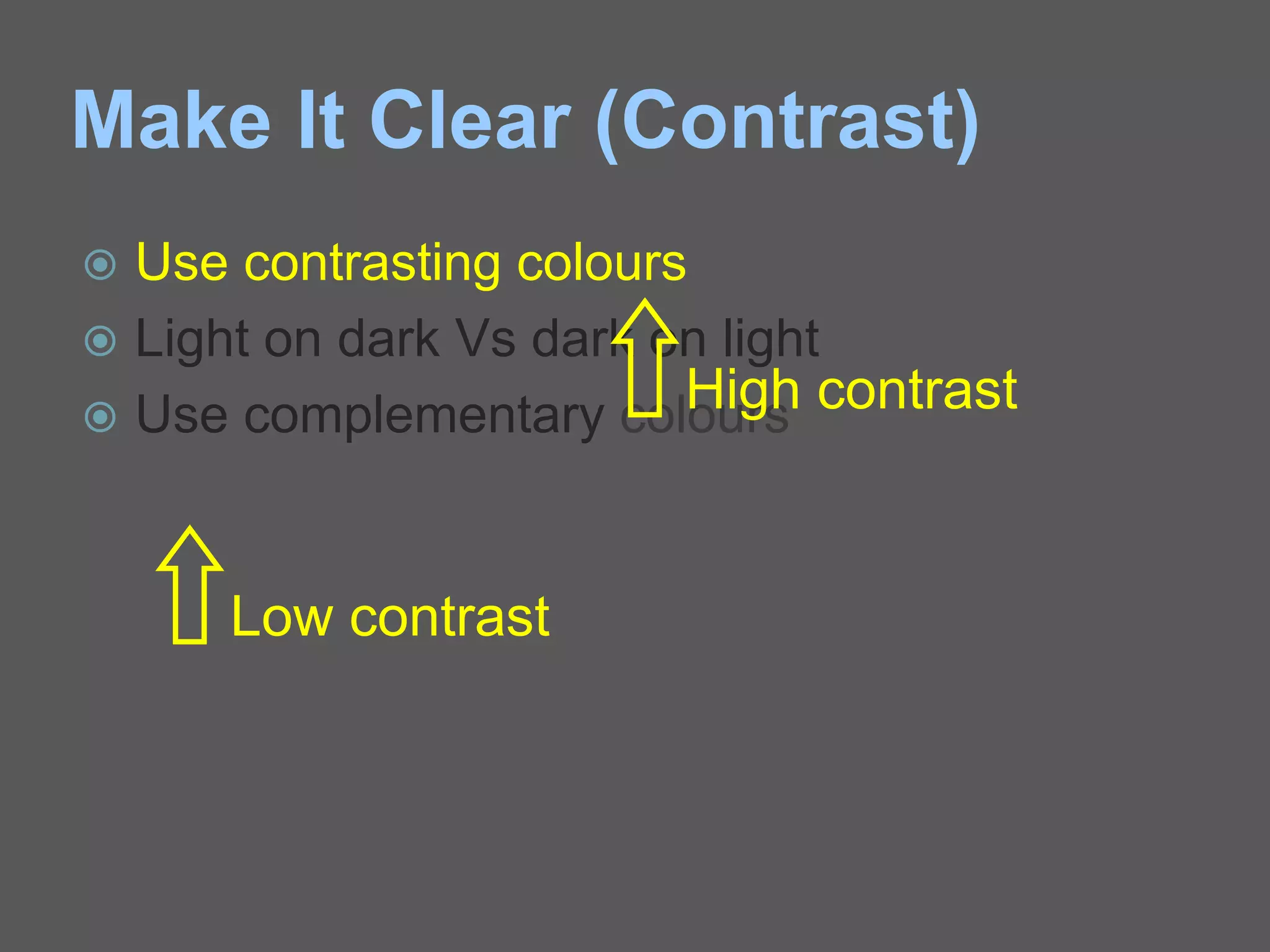 Make It Clear (Contrast)

Use contrasting colours

Light on dark Vs dark on light

Use complementary colours

High contrast

Low contrast